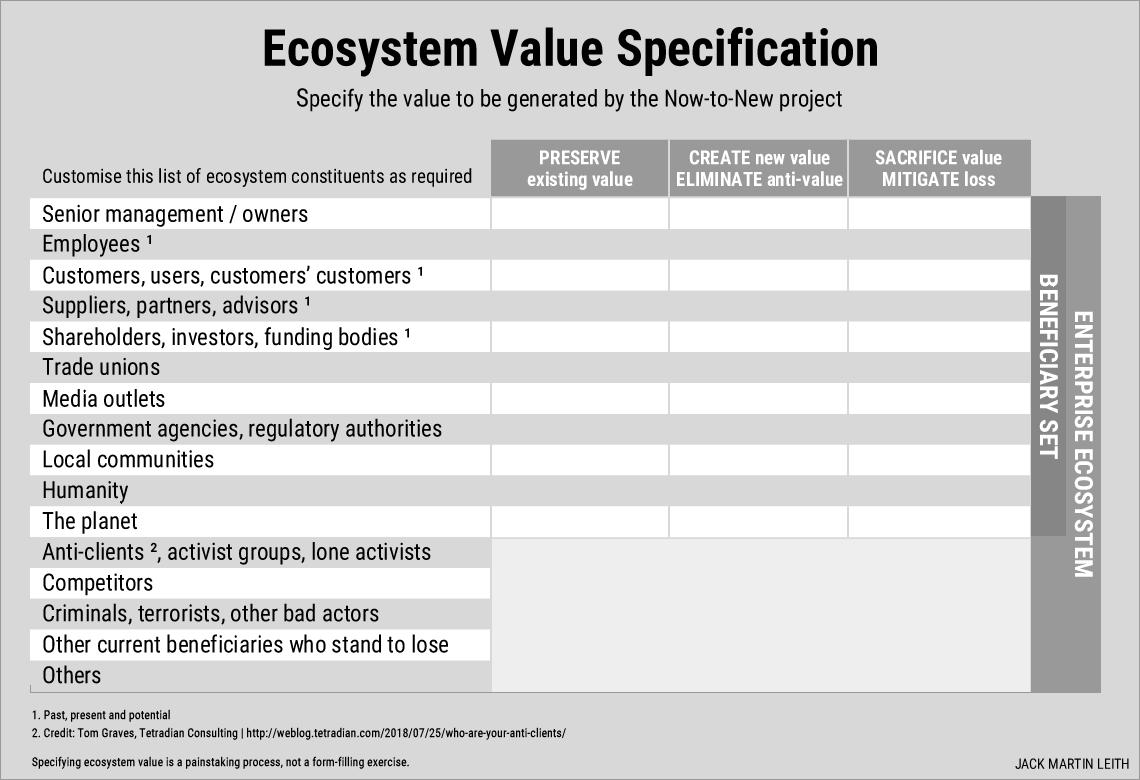 # Ecosystem Value Specification

Specify the value to be generated by the Now-to-New project

| Customise this list of ecosystem constituents as required | PRESERVE existing value | CREATE new value ELIMINATE anti-value | SACRIFICE value MITIGATE loss |
|---|---|---|---|
| Senior management / owners | | | |
| Employees ¹ | | | |
| Customers, users, customers' customers ¹ | | | |
| Suppliers, partners, advisors ¹ | | | |
| Shareholders, investors, funding bodies ¹ | | | |
| Trade unions | | | |
| Media outlets | | | |
| Government agencies, regulatory authorities | | | |
| Local communities | | | |
| Humanity | | | |
| The planet | | | |
| Anti-clients ², activist groups, lone activists | | | |
| Competitors | | | |
| Criminals, terrorists, other bad actors | | | |
| Other current beneficiaries who stand to lose | | | |
| Others | | | |

BENEFICIARY SET

ENTERPRISE ECOSYSTEM

1. Past, present and potential
2. Credit: Tom Graves, Tetradian Consulting | http://weblog.tetradian.com/2018/07/25/who-are-your-anti-clients/

Specifying ecosystem value is a painstaking process, not a form-filling exercise.

JACK MARTIN LEITH